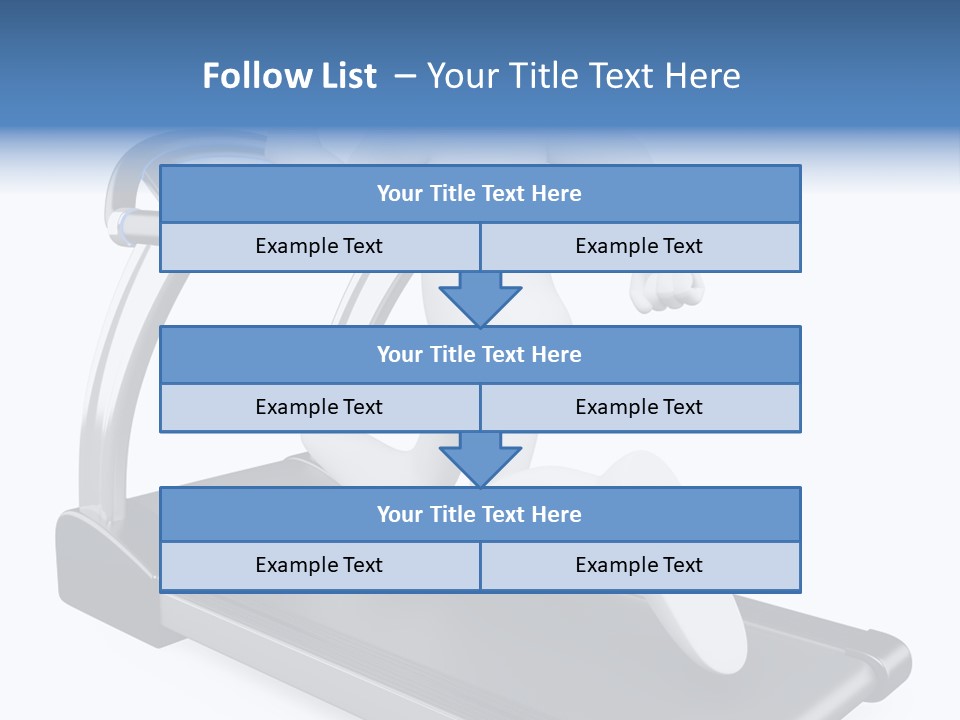 Follow List – Your Title Text Here

Your Title Text Here

Example Text

Example Text

Your Title Text Here

Example Text

Example Text

Your Title Text Here

Example Text

Example Text